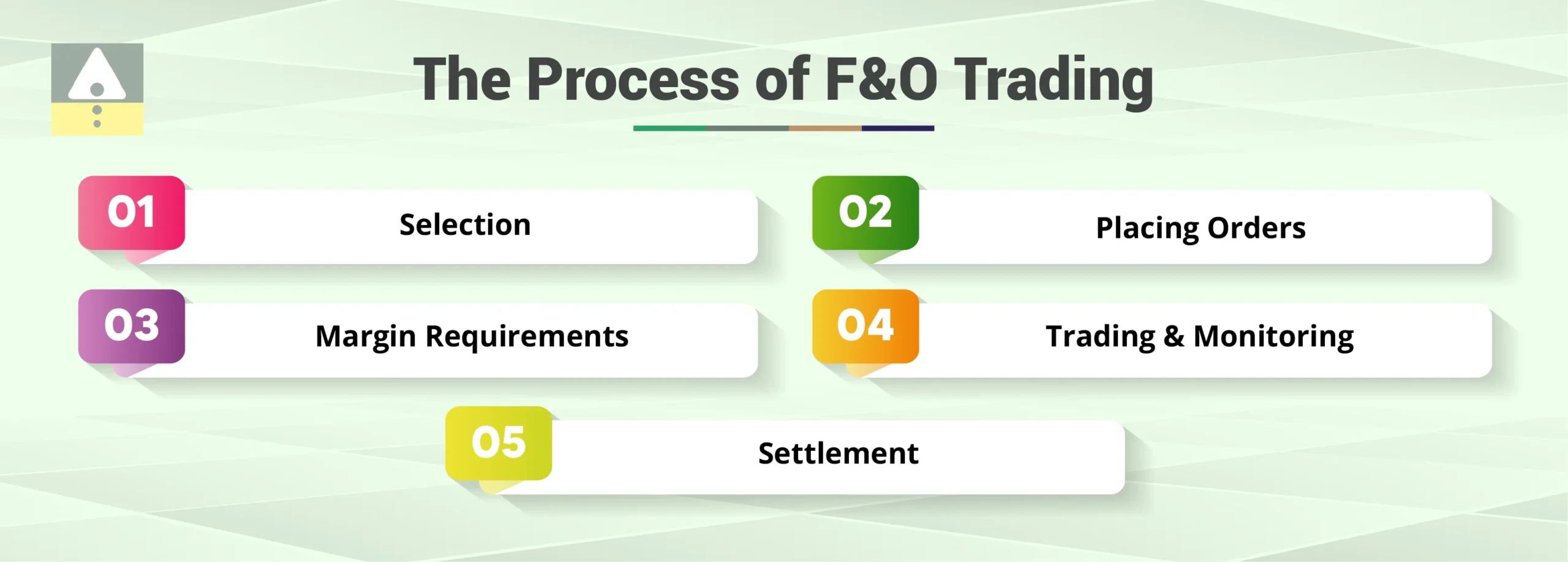 The Process of F&O Trading

01 Selection

02 Placing Orders

03 Margin Requirements

04 Trading & Monitoring

05 Settlement